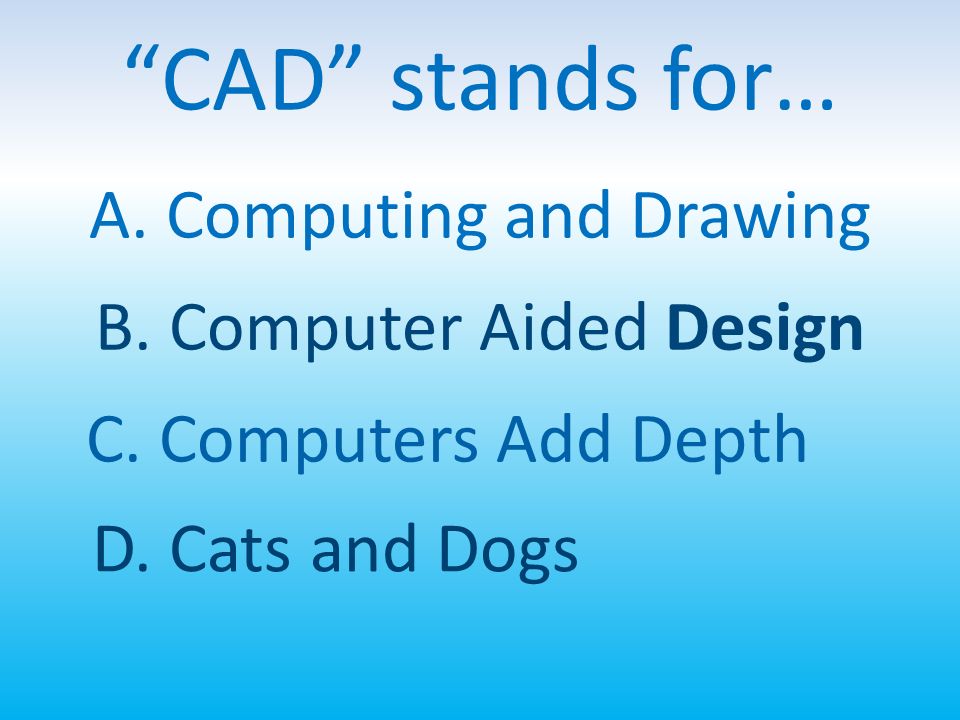 “CAD” stands for…

A. Computing and Drawing

B. Computer Aided Design

C. Computers Add Depth

D. Cats and Dogs